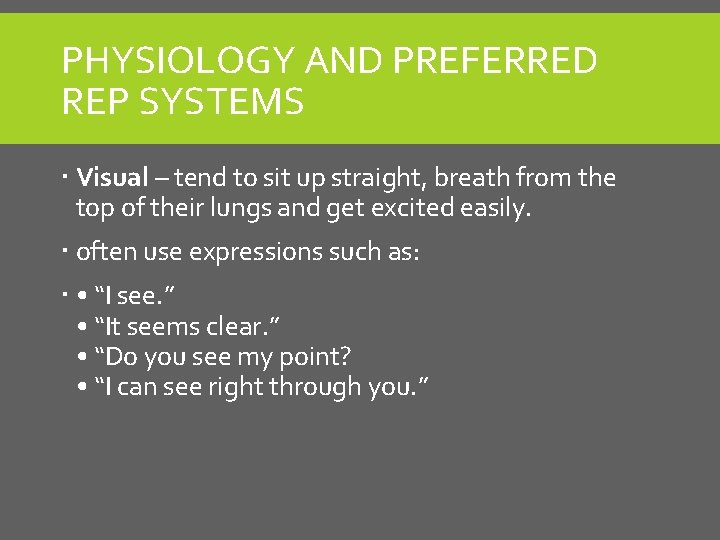 PHYSIOLOGY AND PREFERRED REP SYSTEMS

• Visual – tend to sit up straight, breath from the top of their lungs and get excited easily.

• often use expressions such as:

• • "I see."
• "It seems clear."
• "Do you see my point?
• "I can see right through you."